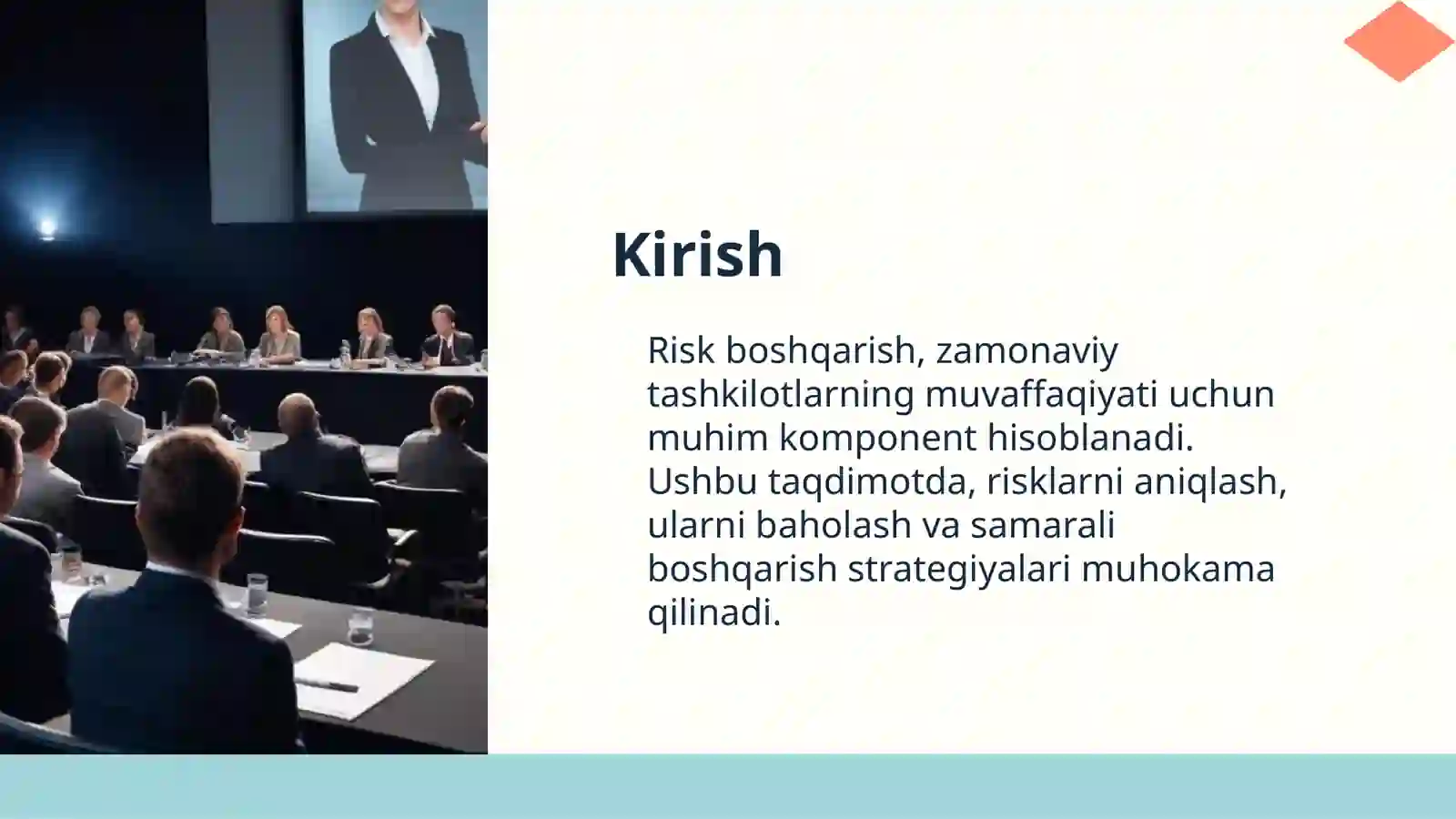 Kirish

Risk boshqarish, zamonaviy tashkilotlarning muvaffaqiyati uchun muhim komponent hisoblanadi. Ushbu taqdimotda, risklarni aniqlash, ularni baholash va samarali boshqarish strategiyalari muhokama qilinadi.